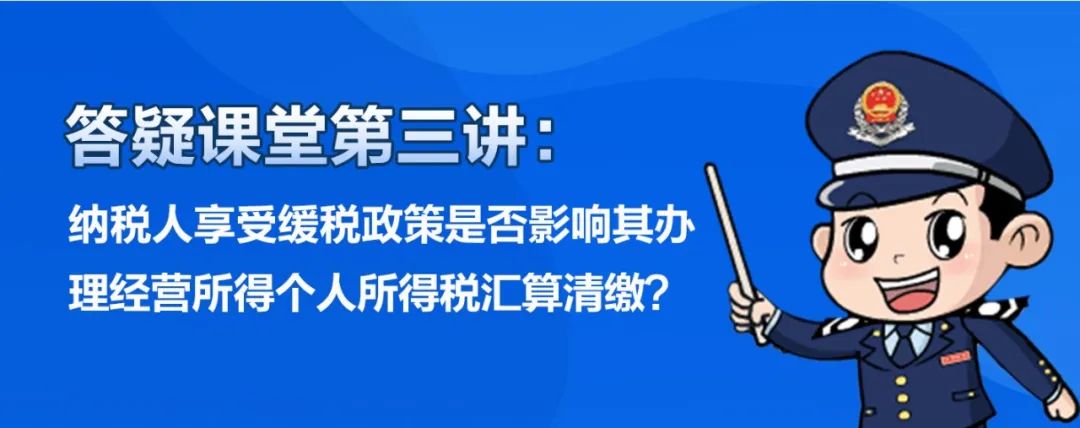 答疑课堂第三讲：

纳税人享受缓税政策是否影响其办理经营所得个人所得税汇算清缴？